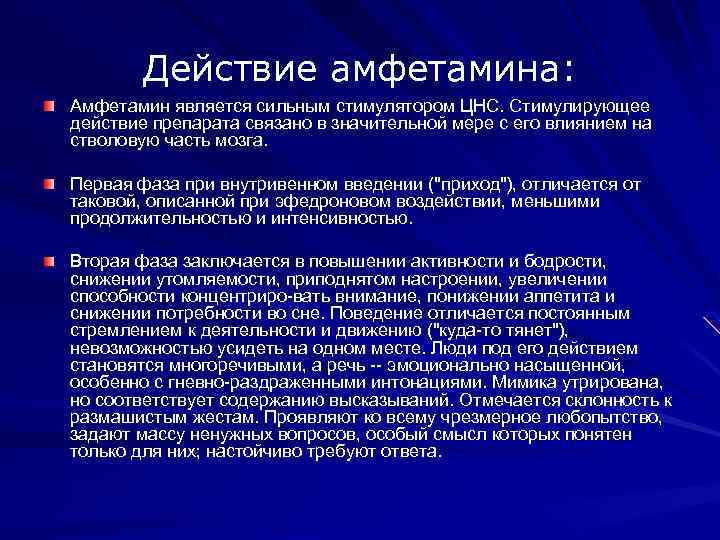 Действие амфетамина:

Амфетамин является сильным стимулятором ЦНС. Стимулирующее действие препарата связано в значительной мере с его влиянием на стволовую часть мозга.

Первая фаза при внутривенном введении ("приход"), отличается от таковой, описанной при эфедроновом воздействии, меньшими продолжительностью и интенсивностью.

Вторая фаза заключается в повышении активности и бодрости, снижении утомляемости, приподнятом настроении, увеличении способности концентриро-вать внимание, понижении аппетита и снижении потребности во сне. Поведение отличается постоянным стремлением к деятельности и движению ("куда-то тянет"), невозможностью усидеть на одном месте. Люди под его действием становятся многоречивыми, а речь -- эмоционально насыщенной, особенно с гневно-раздраженными интонациями. Мимика утрирована, но соответствует содержанию высказываний. Отмечается склонность к размашистым жестам. Проявляют ко всему чрезмерное любопытство, задают массу ненужных вопросов, особый смысл которых понятен только для них; настойчиво требуют ответа.